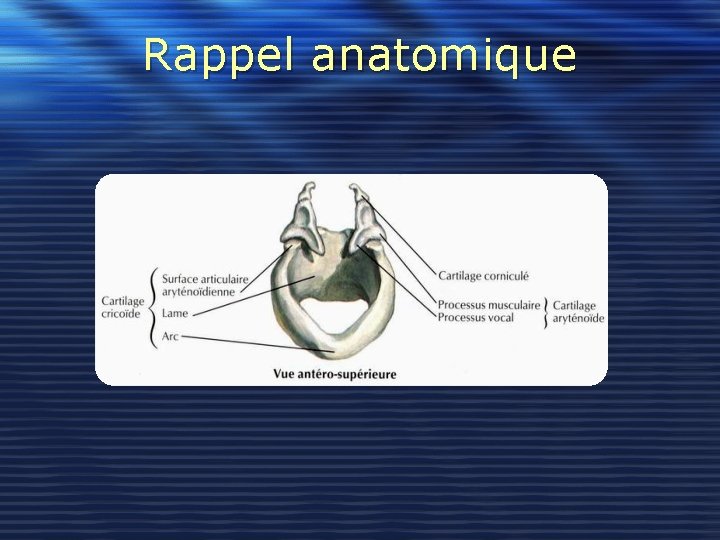 Rappel anatomique

Cartilage cricoïde

Surface articulaire aryténoïdienne

Lame

Arc

Cartilage corniculé

Processus musculaire

Processus vocal

Cartilage aryténoïde

Vue antéro-supérieure